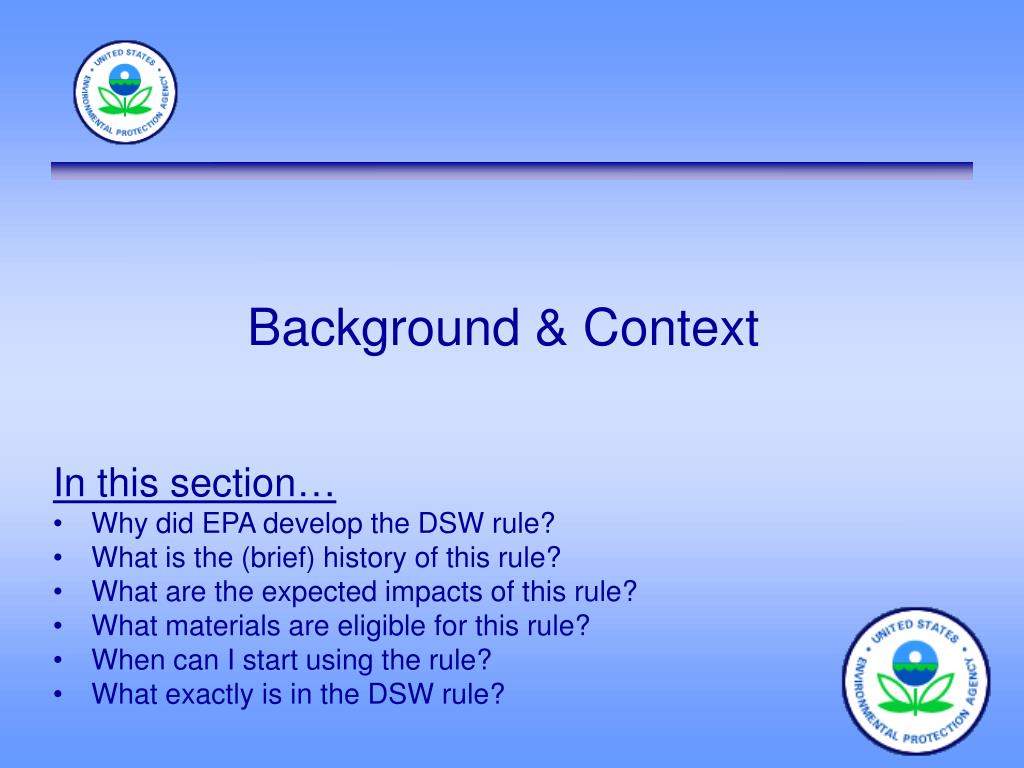 UNITED STATES ENVIRONMENTAL PROTECTION AGENCY

Background & Context

In this section…
• Why did EPA develop the DSW rule?
• What is the (brief) history of this rule?
• What are the expected impacts of this rule?
• What materials are eligible for this rule?
• When can I start using the rule?
• What exactly is in the DSW rule?

UNITED STATES ENVIRONMENTAL PROTECTION AGENCY